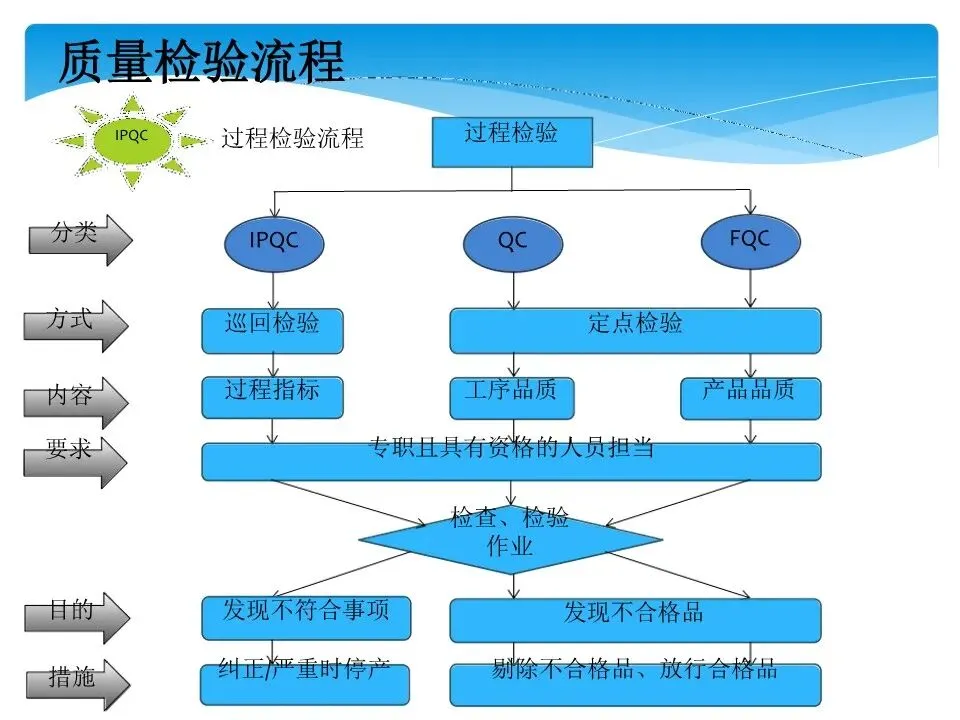 质量检验流程

IPQC

过程检验流程

过程检验

分类

IPQC

QC

FQC

方式

巡回检验

定点检验

内容

过程指标

工序品质

产品品质

要求

专职且具有资格的人员担当

检查、检验作业

目的

发现不符合事项

发现不合格品

措施

纠正/严重时停产

剔除不合格品、放行合格品